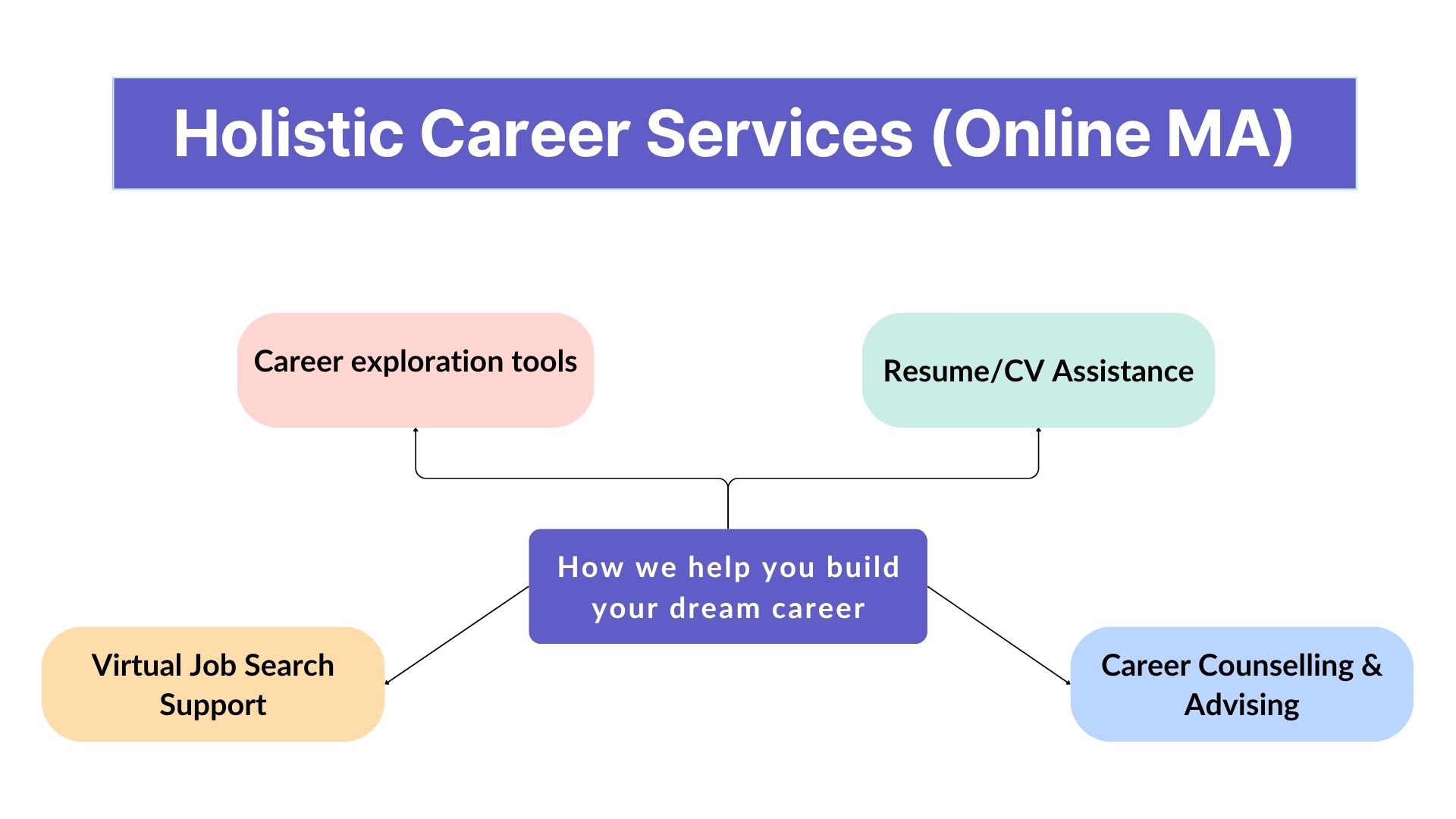 Holistic Career Services (Online MA)

Career exploration tools

Resume/CV Assistance

How we help you build your dream career

Virtual Job Search Support

Career Counselling & Advising